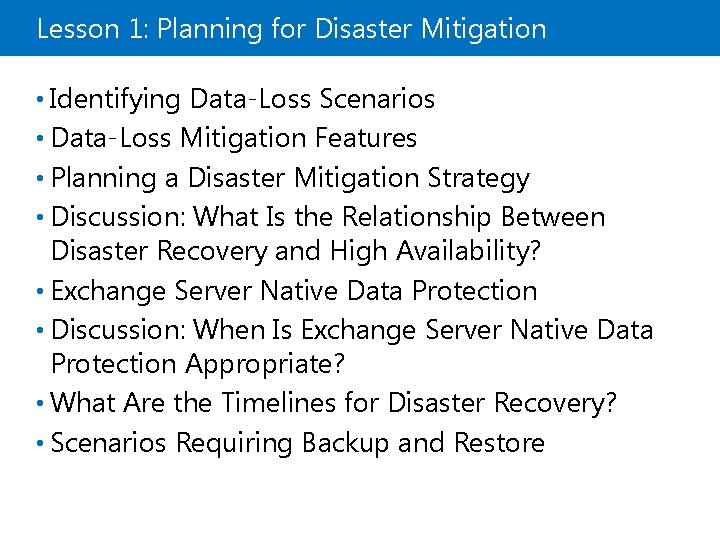 Lesson 1: Planning for Disaster Mitigation

• Identifying Data-Loss Scenarios
• Data-Loss Mitigation Features
• Planning a Disaster Mitigation Strategy
• Discussion: What Is the Relationship Between Disaster Recovery and High Availability?
• Exchange Server Native Data Protection
• Discussion: When Is Exchange Server Native Data Protection Appropriate?
• What Are the Timelines for Disaster Recovery?
• Scenarios Requiring Backup and Restore